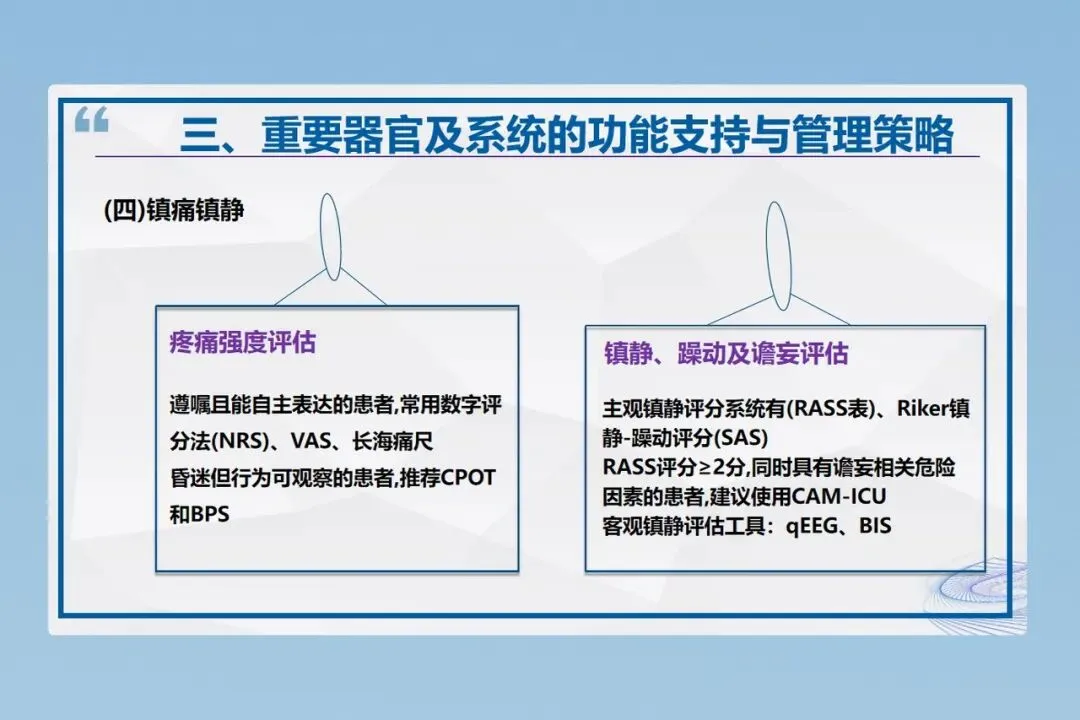 “

三、重要器官及系统的功能支持与管理策略

(四)镇痛镇静

疼痛强度评估

遵嘱且能自主表达的患者,常用数字评分法(NRS)、VAS、长海痛尺
昏迷但行为可观察的患者,推荐CPOT和BPS

镇静、躁动及谵妄评估

主观镇静评分系统有(RASS表)、Riker镇静-躁动评分(SAS)
RASS评分≥2分,同时具有谵妄相关危险因素的患者,建议使用CAM-ICU
客观镇静评估工具：qEEG、BIS